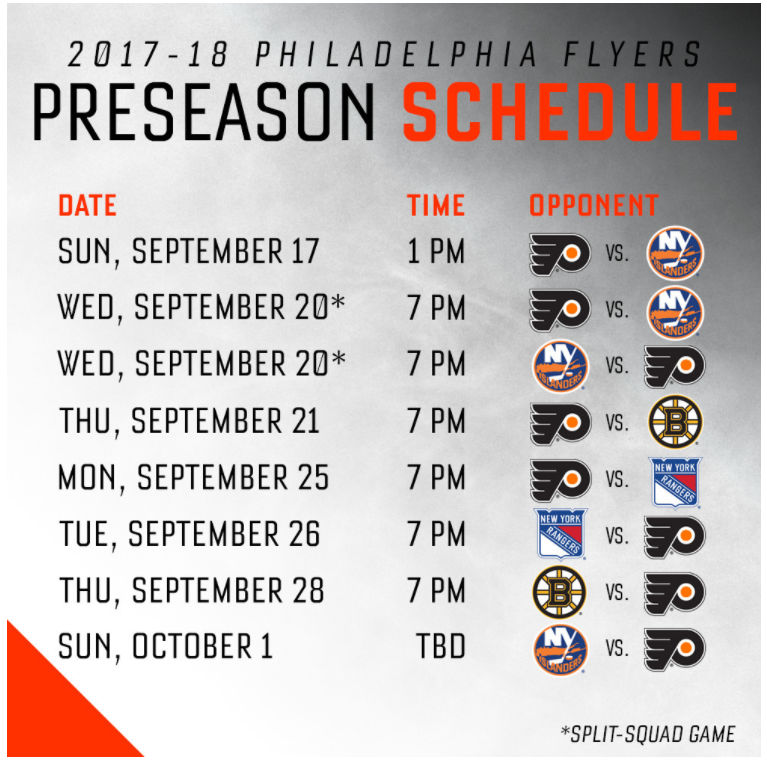 2017-18 PHILADELPHIA FLYERS
PRESEASON SCHEDULE

| DATE | TIME | OPPONENT |
|---|---|---|
| SUN, SEPTEMBER 17 | 1 PM | VS. NY ISLANDERS |
| WED, SEPTEMBER 20* | 7 PM | VS. NY ISLANDERS |
| WED, SEPTEMBER 20* | 7 PM | NY ISLANDERS VS. |
| THU, SEPTEMBER 21 | 7 PM | VS. B |
| MON, SEPTEMBER 25 | 7 PM | VS. NEW YORK RANGERS |
| TUE, SEPTEMBER 26 | 7 PM | NEW YORK RANGERS VS. |
| THU, SEPTEMBER 28 | 7 PM | B VS. |
| SUN, OCTOBER 1 | TBD | NY ISLANDERS VS. |

*SPLIT-SQUAD GAME